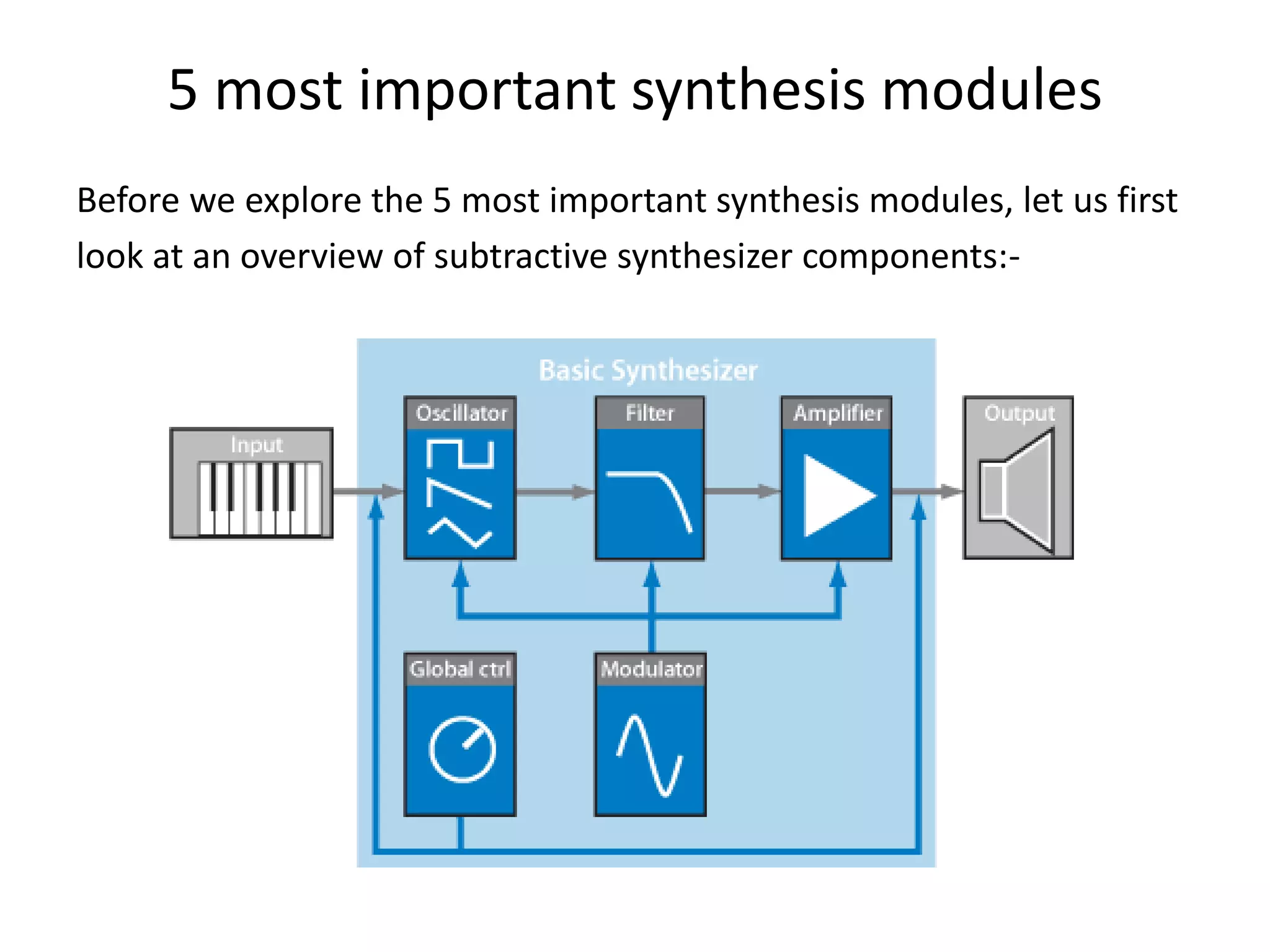 5 most important synthesis modules

Before we explore the 5 most important synthesis modules, let us first look at an overview of subtractive synthesizer components:-

Basic Synthesizer

Input

Oscillator

Filter

Amplifier

Output

Global ctrl

Modulator